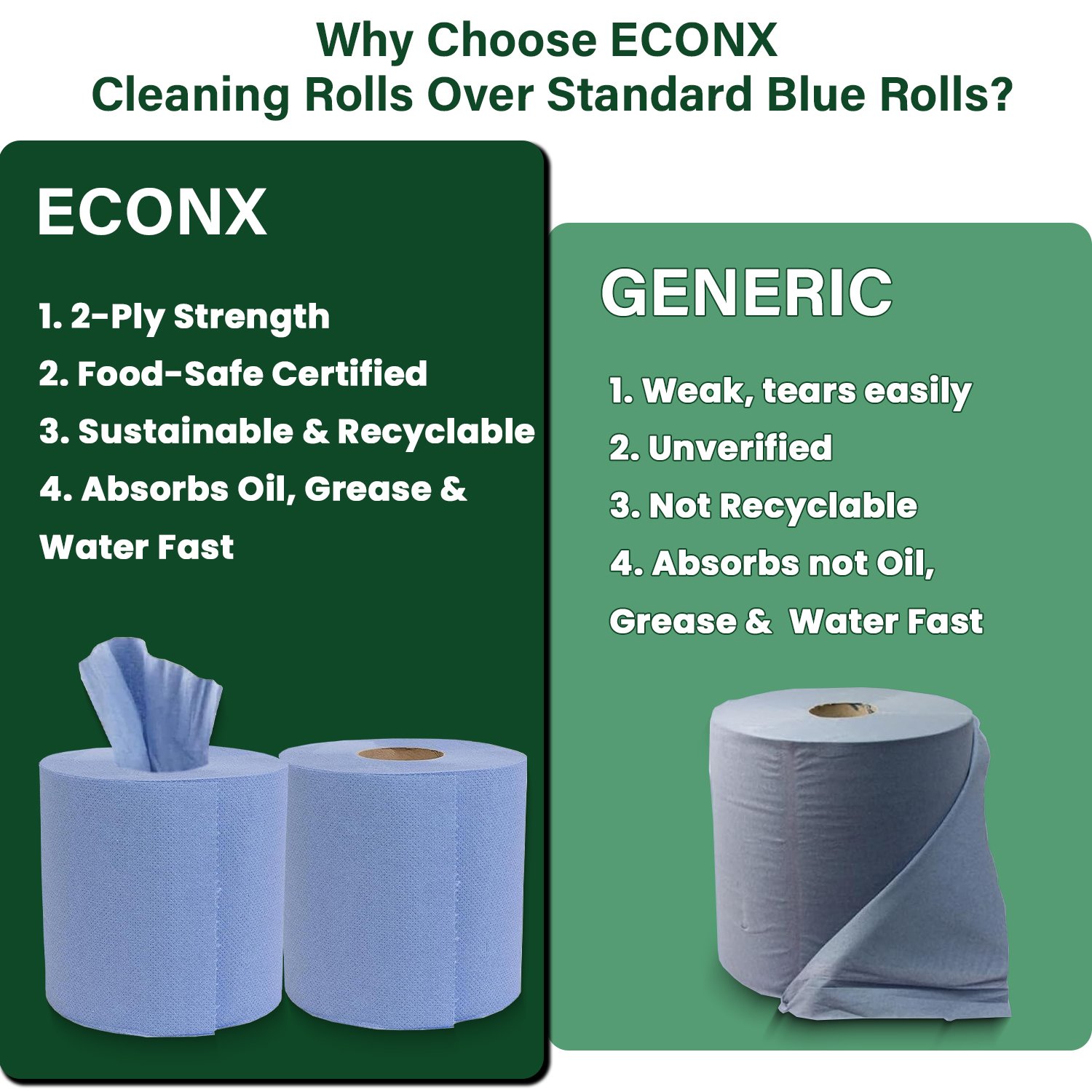 Why Choose ECONX
Cleaning Rolls Over Standard Blue Rolls?

ECONX

1. 2-Ply Strength
2. Food-Safe Certified
3. Sustainable & Recyclable
4. Absorbs Oil, Grease & Water Fast

GENERIC

1. Weak, tears easily
2. Unverified
3. Not Recyclable
4. Absorbs not Oil, Grease & Water Fast